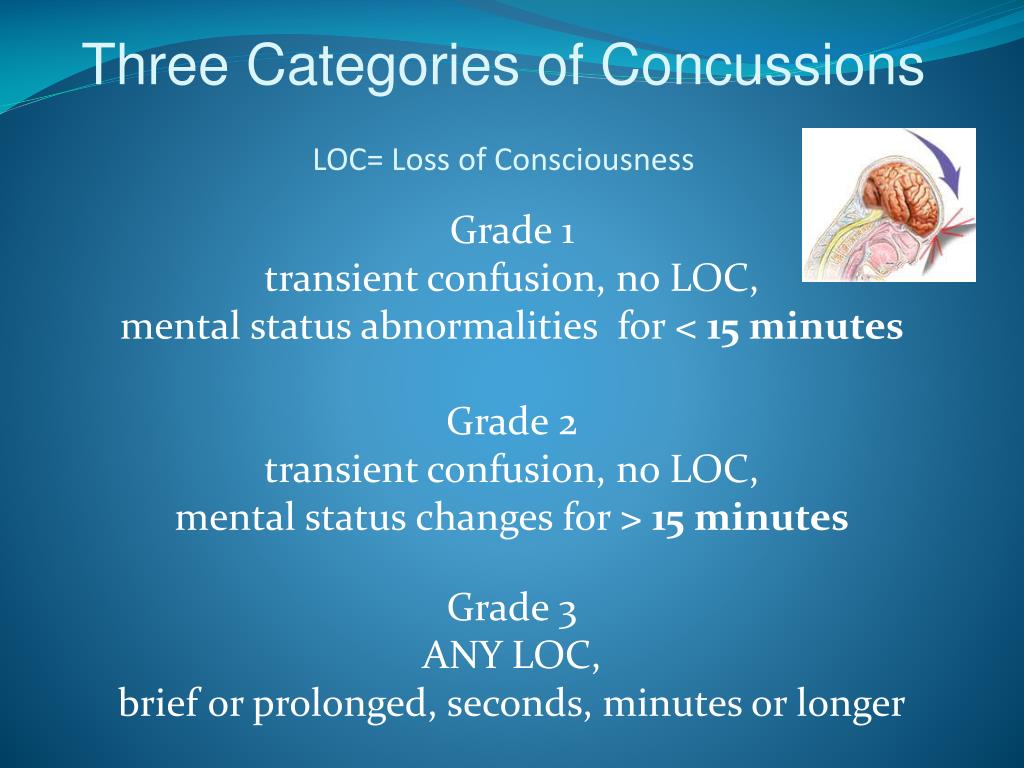 Three Categories of Concussions

LOC= Loss of Consciousness

Grade 1
transient confusion, no LOC,
mental status abnormalities for < 15 minutes

Grade 2
transient confusion, no LOC,
mental status changes for > 15 minutes

Grade 3
ANY LOC,
brief or prolonged, seconds, minutes or longer